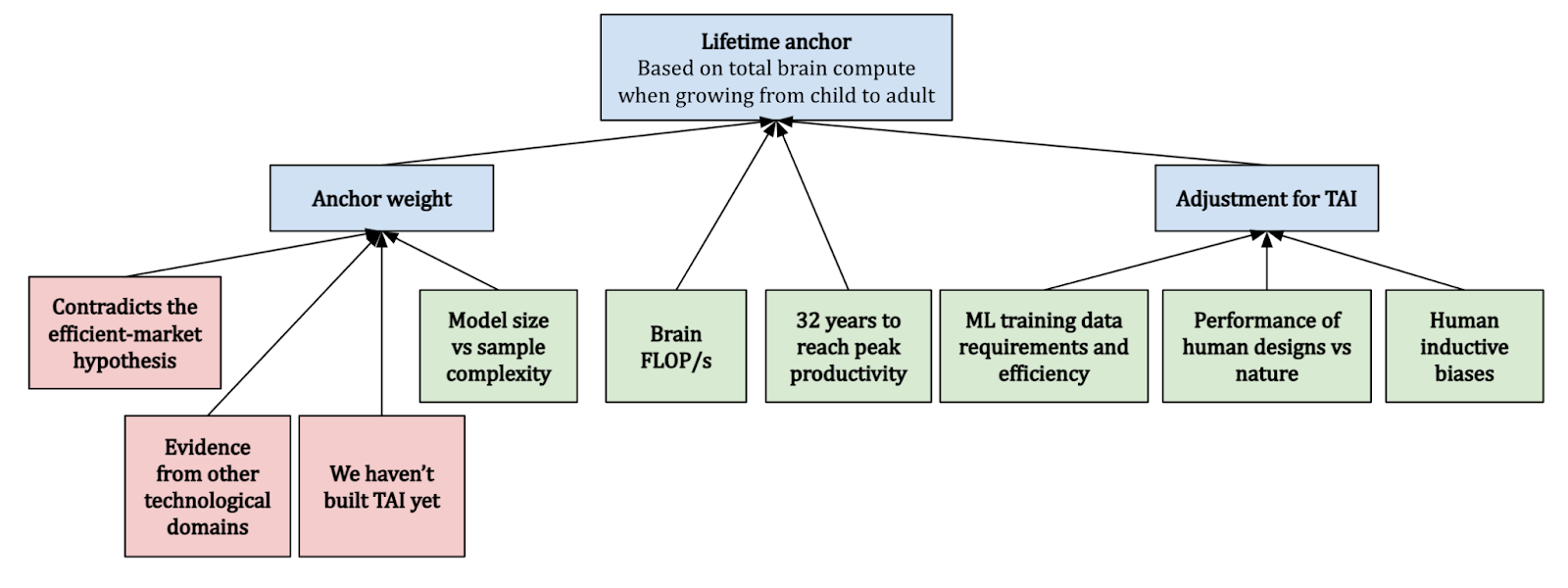 Lifetime anchor
Based on total brain compute when growing from child to adult

Anchor weight

Adjustment for TAI

Contradicts the efficient-market hypothesis

Model size vs sample complexity

Brain FLOP/s

32 years to reach peak productivity

ML training data requirements and efficiency

Performance of human designs vs nature

Human inductive biases

Evidence from other technological domains

We haven't built TAI yet